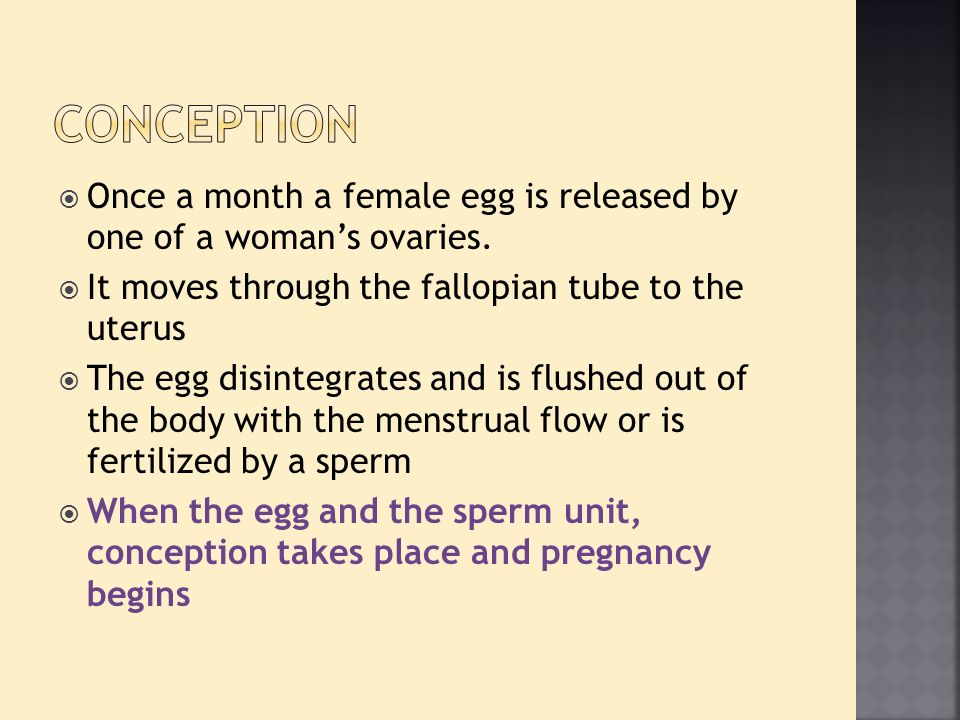 CONCEPTION

Once a month a female egg is released by one of a woman’s ovaries.

It moves through the fallopian tube to the uterus

The egg disintegrates and is flushed out of the body with the menstrual flow or is fertilized by a sperm

When the egg and the sperm unit, conception takes place and pregnancy begins